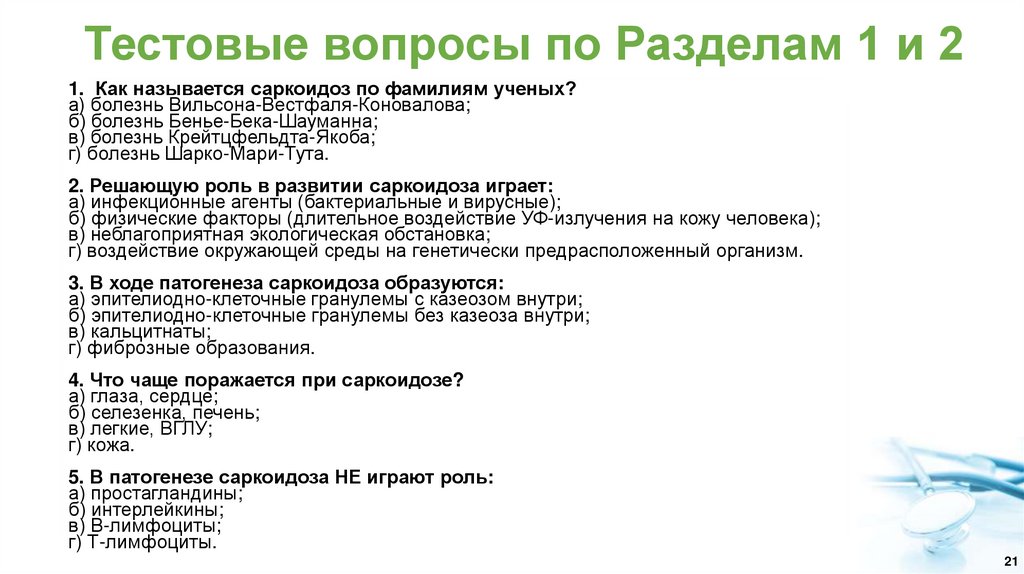 Тестовые вопросы по Разделам 1 и 2

1. Как называется саркоидоз по фамилиям ученых?
а) болезнь Вильсона-Вестфаля-Коновалова;
б) болезнь Бенье-Бека-Шауманна;
в) болезнь Крейтцфельдта-Якоба;
г) болезнь Шарко-Мари-Тута.

2. Решающую роль в развитии саркоидоза играет:
а) инфекционные агенты (бактериальные и вирусные);
б) физические факторы (длительное воздействие УФ-излучения на кожу человека);
в) неблагоприятная экологическая обстановка;
г) воздействие окружающей среды на генетически предрасположенный организм.

3. В ходе патогенеза саркоидоза образуются:
а) эпителиодно-клеточные гранулемы с казеозом внутри;
б) эпителиодно-клеточные гранулемы без казеоза внутри;
в) кальцитнаты;
г) фиброзные образования.

4. Что чаще поражается при саркоидозе?
а) глаза, сердце;
б) селезенка, печень;
в) легкие, ВГЛУ;
г) кожа.

5. В патогенезе саркоидоза НЕ играют роль:
а) простагландины;
б) интерлейкины;
в) В-лимфоциты;
г) Т-лимфоциты.

21